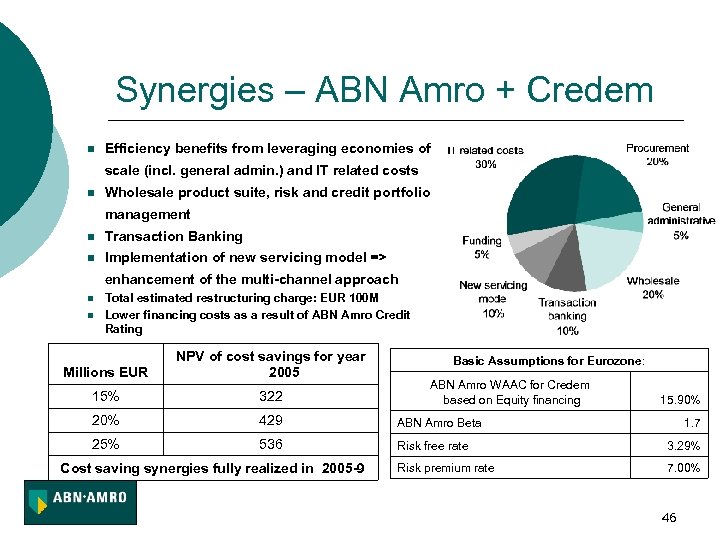 Synergies – ABN Amro + Credem

- Efficiency benefits from leveraging economies of scale (incl. general admin.) and IT related costs
- Wholesale product suite, risk and credit portfolio management
- Transaction Banking
- Implementation of new servicing model => enhancement of the multi-channel approach
- Total estimated restructuring charge: EUR 100M
- Lower financing costs as a result of ABN Amro Credit Rating

IT related costs 30%
Procurement 20%
General administrative 5%
Wholesale 20%
Transaction banking 10%
New servicing mode 10%
Funding 5%

| Millions EUR | NPV of cost savings for year 2005 |
|---|---|
| 15% | 322 |
| 20% | 429 |
| 25% | 536 |
| Cost saving synergies fully realized in 2005-9 | |

| Basic Assumptions for Eurozone: | |
|---|---|
| ABN Amro WAAC for Credem based on Equity financing | 15.90% |
| ABN Amro Beta | 1.7 |
| Risk free rate | 3.29% |
| Risk premium rate | 7.00% |

ABN·AMRO

46